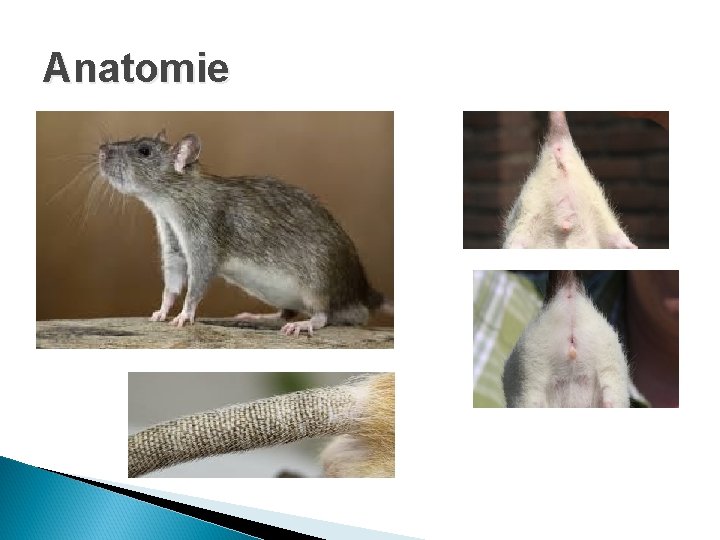 Anatomie